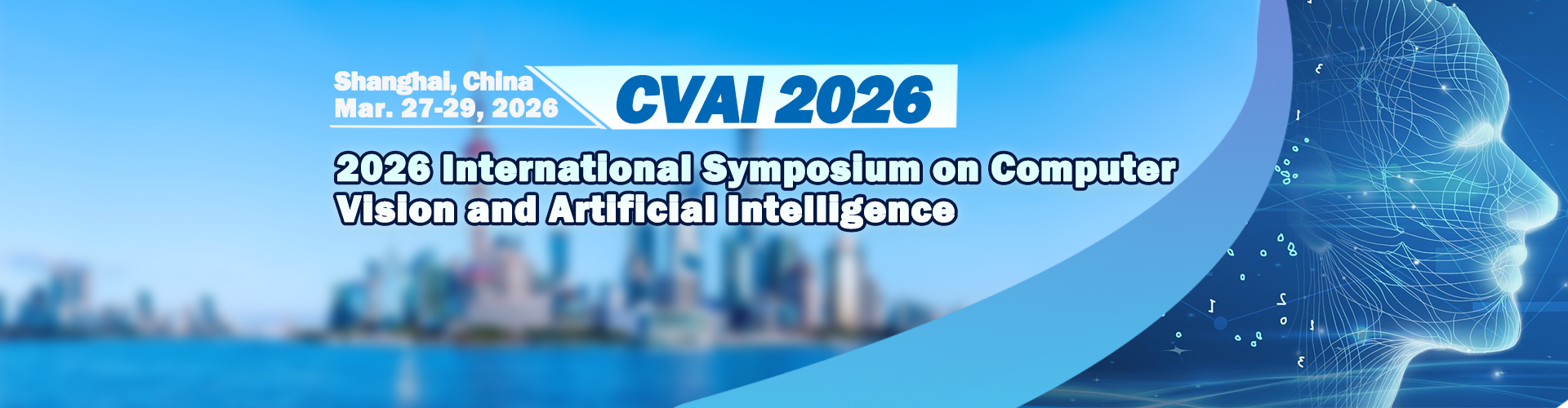 Shanghai, China
Mar. 27-29, 2026

CVAI 2026

2026 International Symposium on Computer Vision and Artificial Intelligence